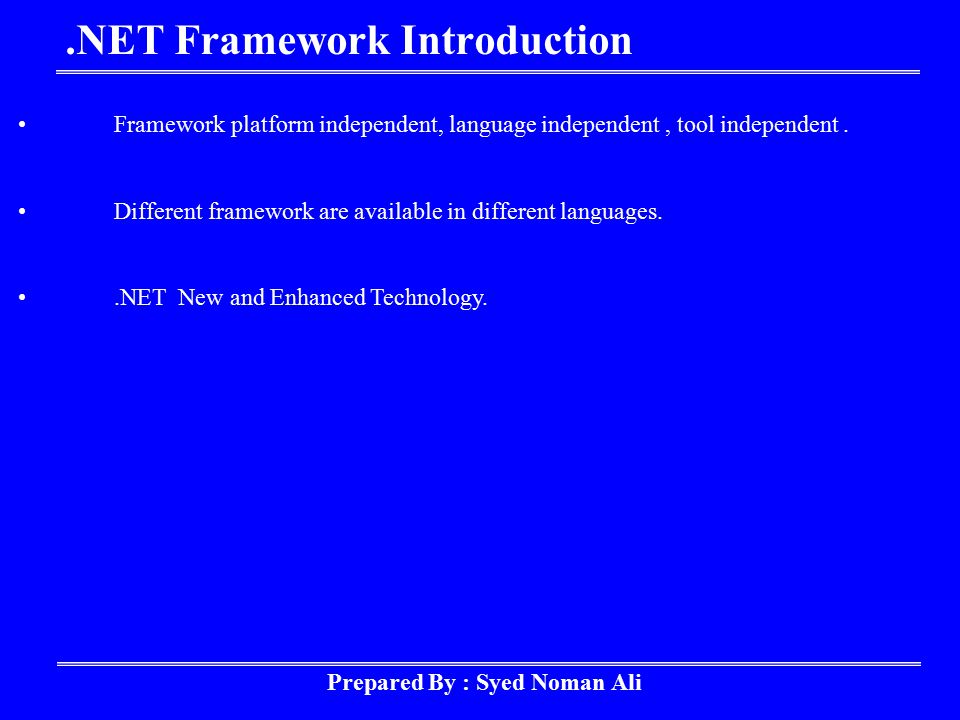 .NET Framework Introduction

• Framework platform independent, language independent , tool independent .

• Different framework are available in different languages.

• .NET New and Enhanced Technology.

Prepared By : Syed Noman Ali